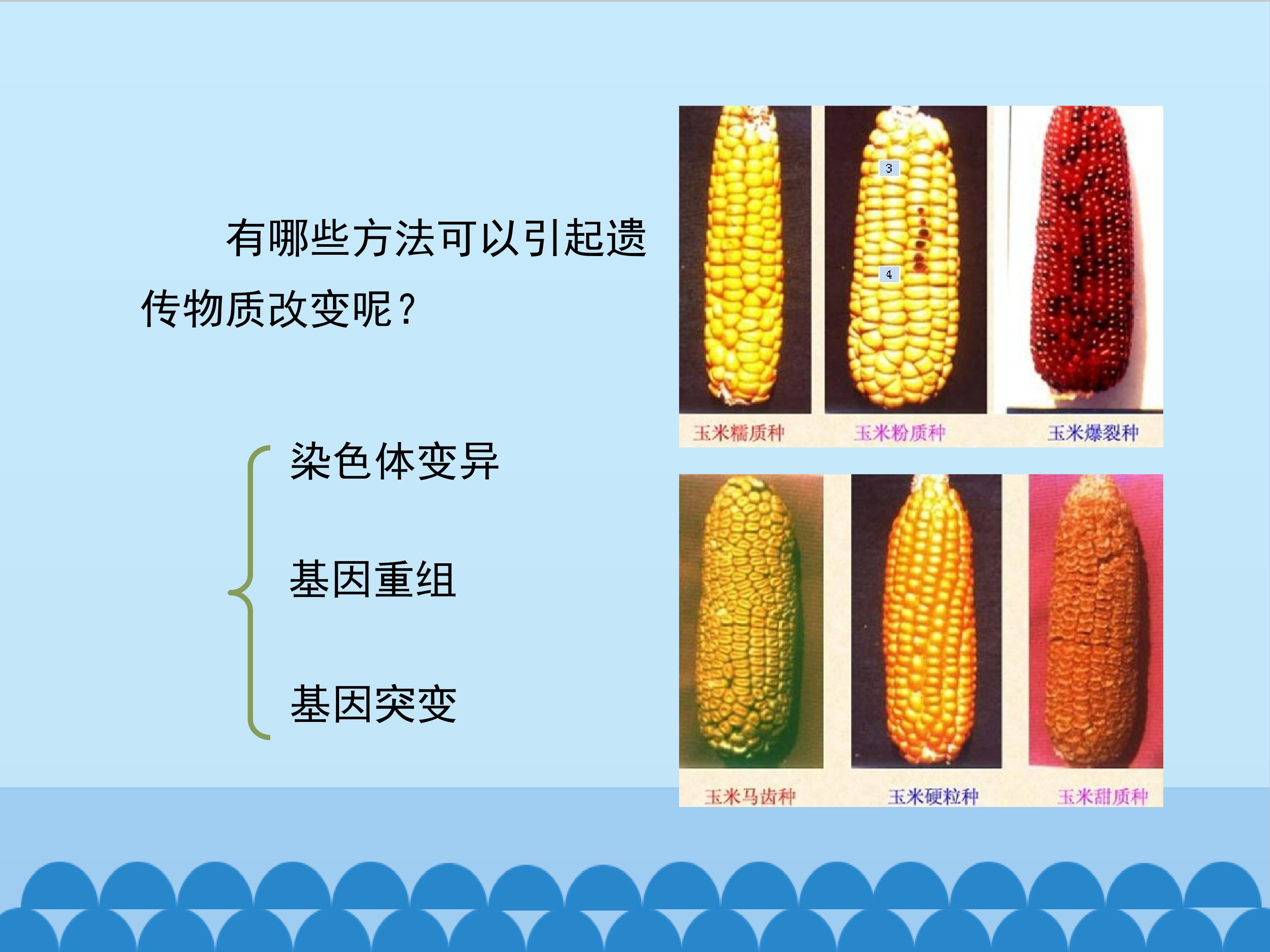 有哪些方法可以引起遗传物质改变呢？

染色体变异

基因重组

基因突变

3

4

玉米糯质种

玉米粉质种

玉米爆裂种

玉米马齿种

玉米硬粒种

玉米甜质种